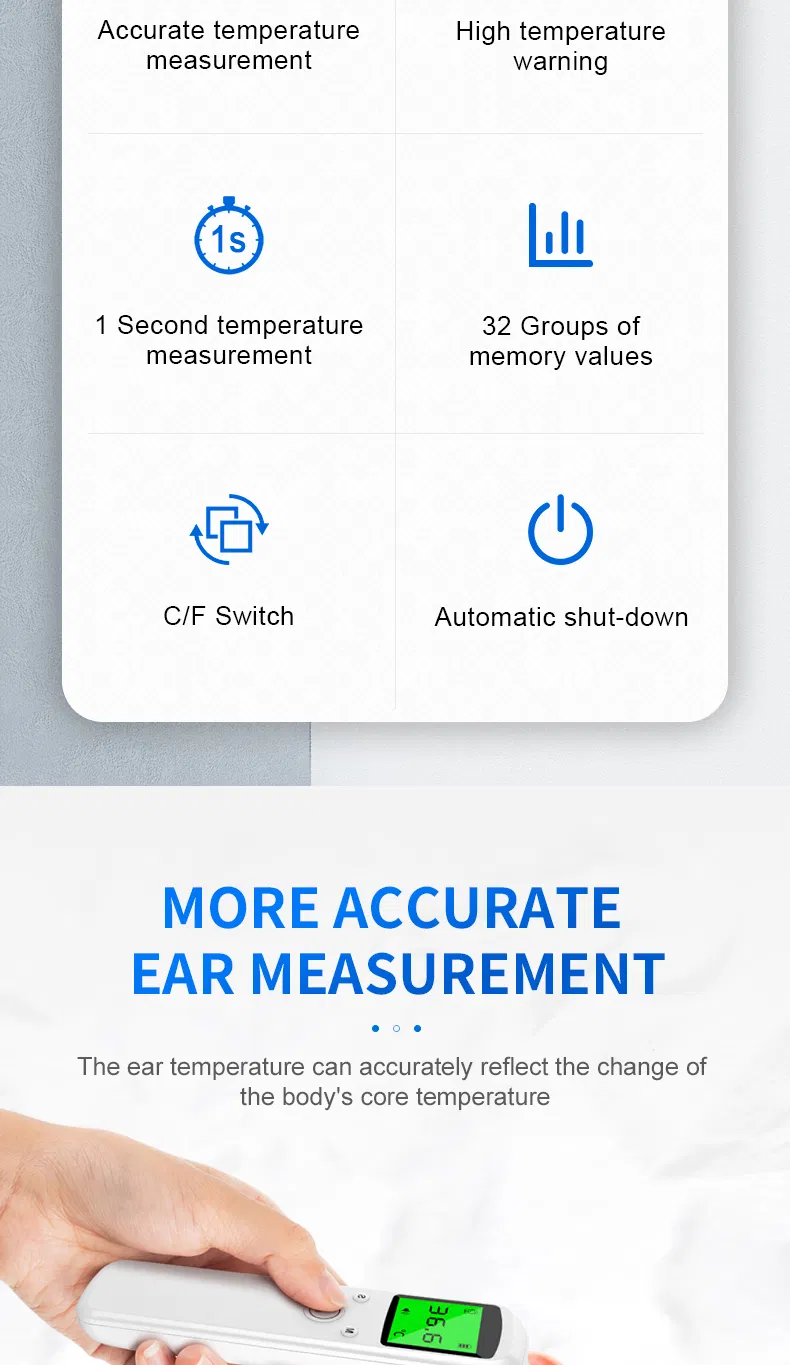 Accurate temperature measurement

High temperature warning

1s

1 Second temperature measurement

32 Groups of memory values

C/F Switch

Automatic shut-down

MORE ACCURATE EAR MEASUREMENT

The ear temperature can accurately reflect the change of the body's core temperature

36.6